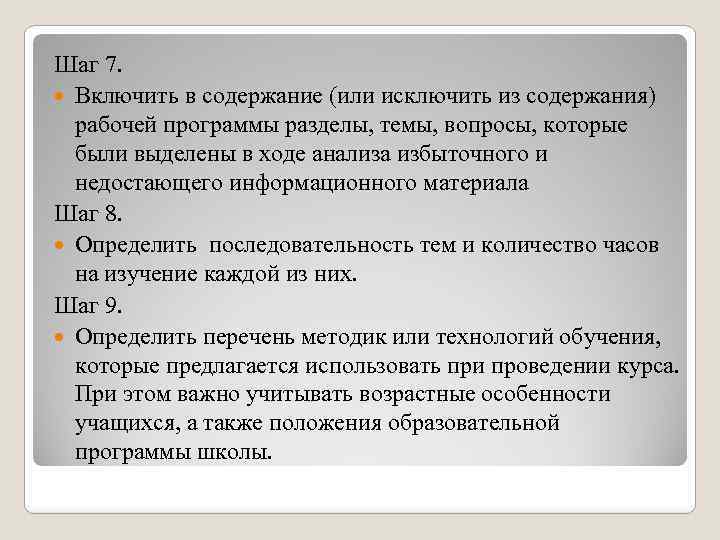 Шаг 7.

Включить в содержание (или исключить из содержания) рабочей программы разделы, темы, вопросы, которые были выделены в ходе анализа избыточного и недостающего информационного материала

Шаг 8.

Определить последовательность тем и количество часов на изучение каждой из них.

Шаг 9.

Определить перечень методик или технологий обучения, которые предлагается использовать при проведении курса. При этом важно учитывать возрастные особенности учащихся, а также положения образовательной программы школы.